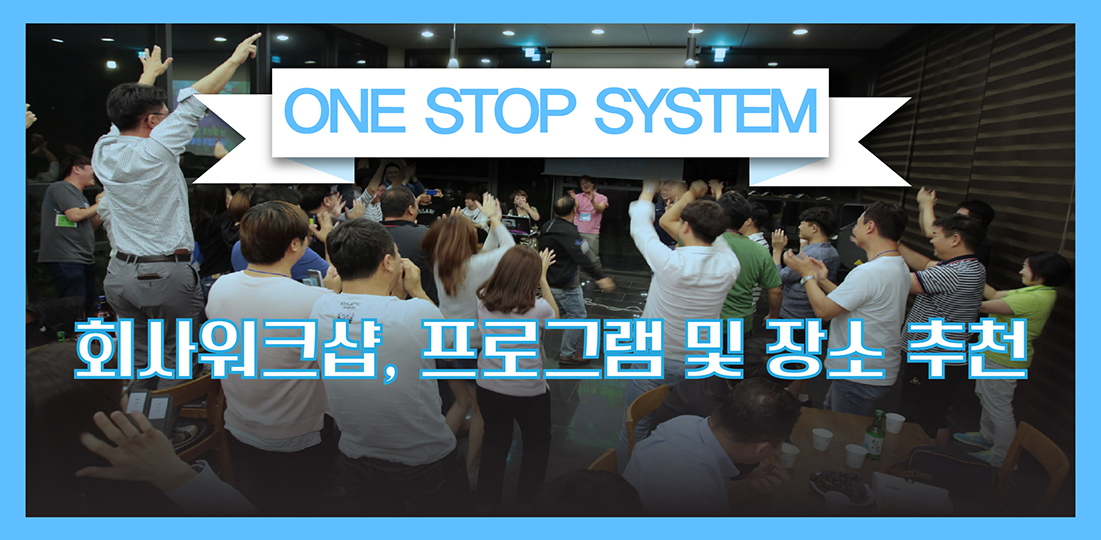 ONE STOP SYSTEM

회사워크샵, 프로그램 및 장소 추천